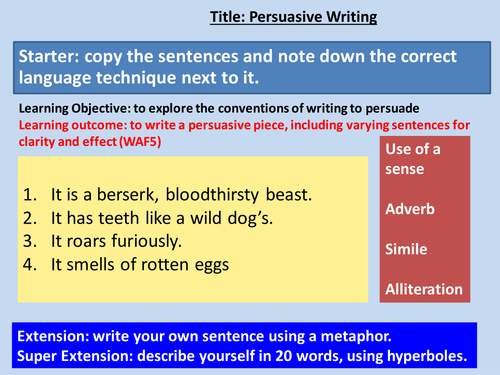 Title: Persuasive Writing

Starter: copy the sentences and note down the correct language technique next to it.

Learning Objective: to explore the conventions of writing to persuade
Learning outcome: to write a persuasive piece, including varying sentences for clarity and effect (WAF5)

1. It is a berserk, bloodthirsty beast.
2. It has teeth like a wild dog's.
3. It roars furiously.
4. It smells of rotten eggs

Use of a sense

Adverb

Simile

Alliteration

Extension: write your own sentence using a metaphor.
Super Extension: describe yourself in 20 words, using hyperboles.